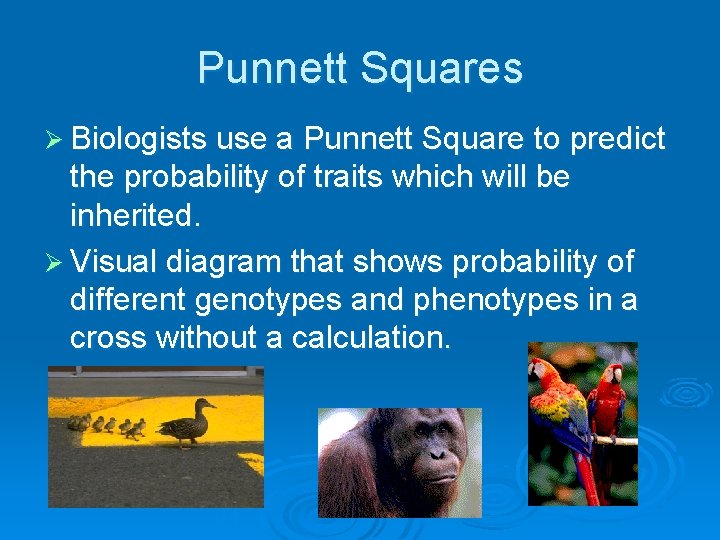 Punnett Squares

➢ Biologists use a Punnett Square to predict the probability of traits which will be inherited.

➢ Visual diagram that shows probability of different genotypes and phenotypes in a cross without a calculation.